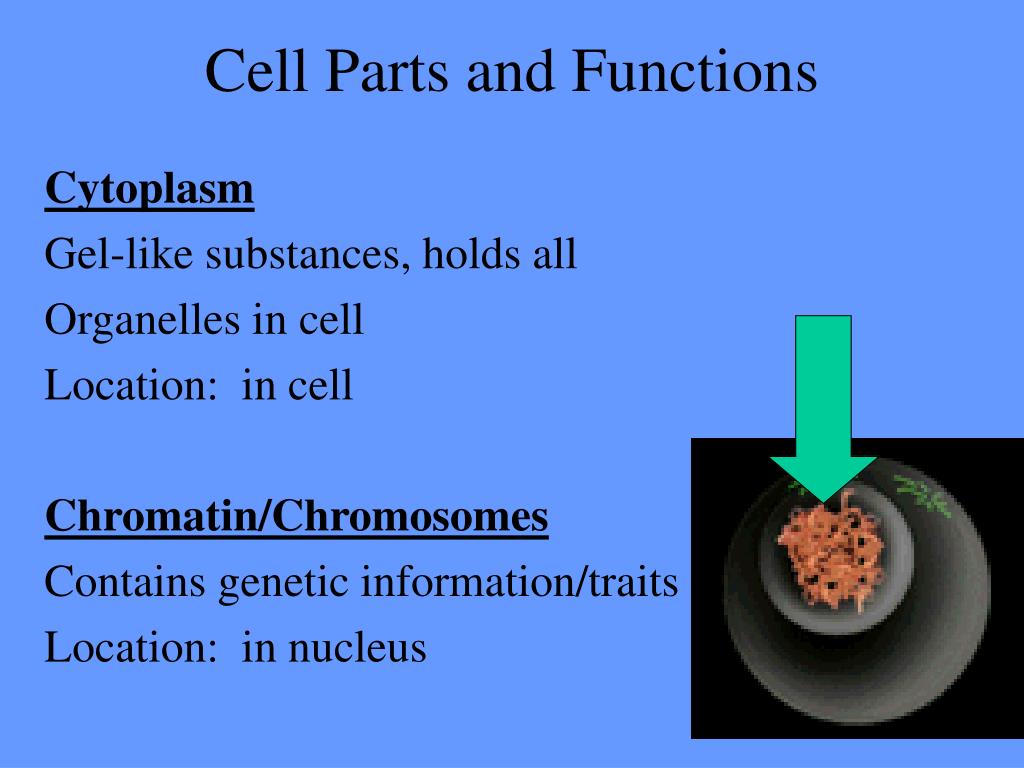 Cell Parts and Functions

Cytoplasm

Gel-like substances, holds all

Organelles in cell

Location: in cell

Chromatin/Chromosomes

Contains genetic information/traits

Location: in nucleus